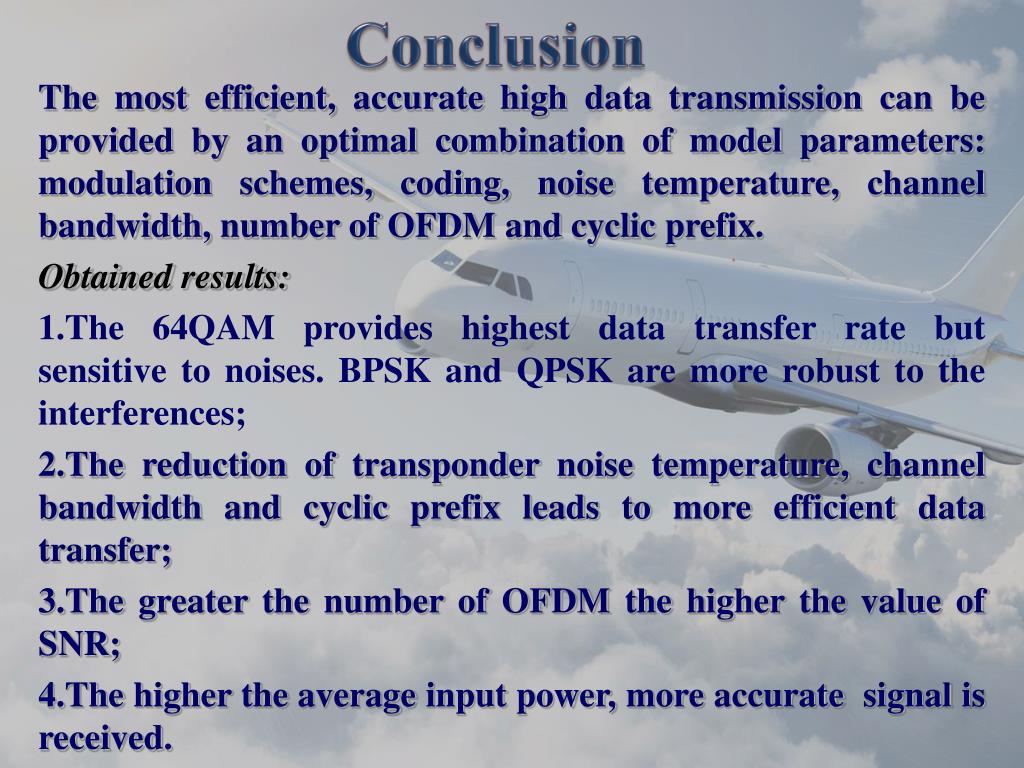 Conclusion

The most efficient, accurate high data transmission can be provided by an optimal combination of model parameters: modulation schemes, coding, noise temperature, channel bandwidth, number of OFDM and cyclic prefix.

Obtained results:

1.The 64QAM provides highest data transfer rate but sensitive to noises. BPSK and QPSK are more robust to the interferences;

2.The reduction of transponder noise temperature, channel bandwidth and cyclic prefix leads to more efficient data transfer;

3.The greater the number of OFDM the higher the value of SNR;

4.The higher the average input power, more accurate signal is received.